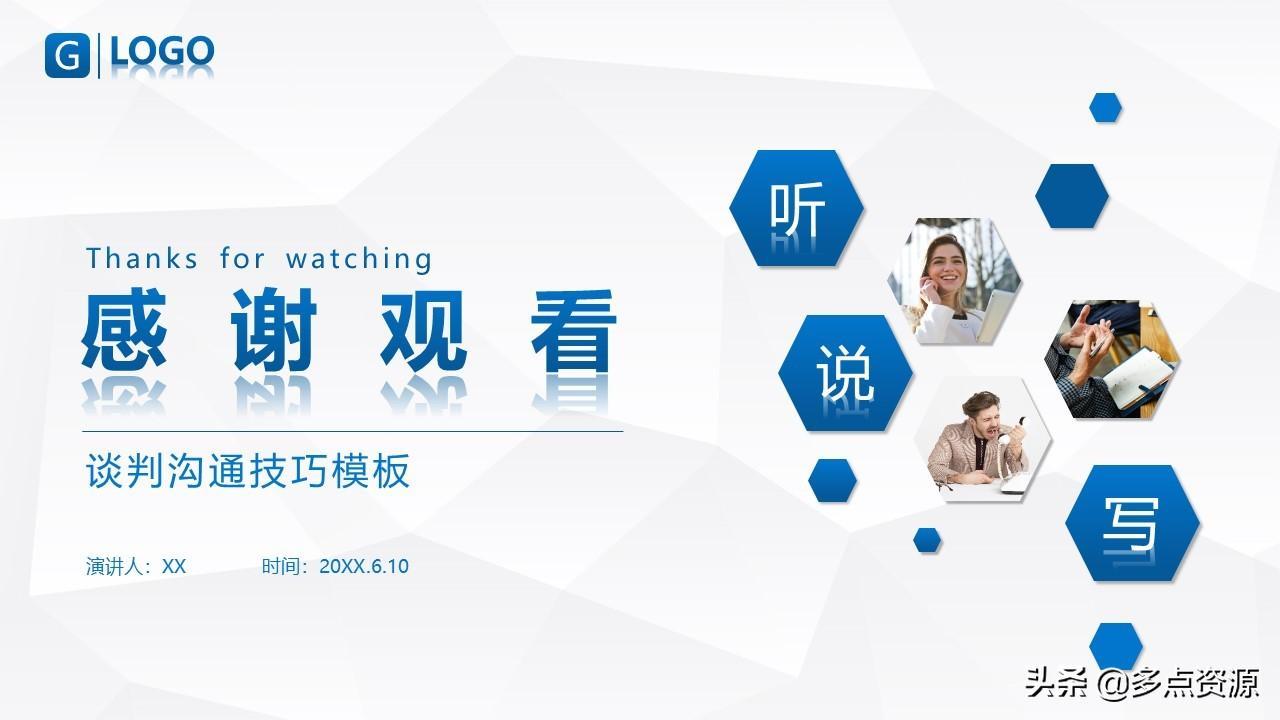 G LOGO

Thanks for watching

感谢观看

谈判沟通技巧模板

演讲人：XX 时间：20XX.6.10

听

说

写

头条 @多点资源